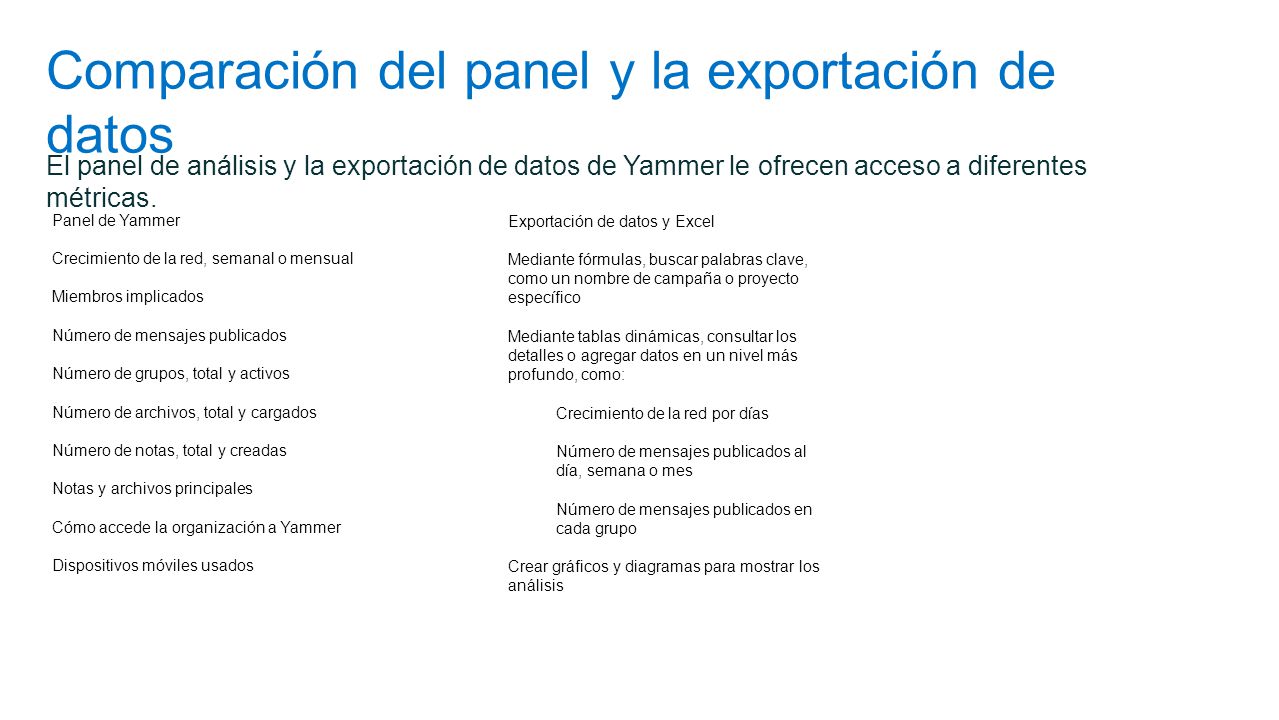 Comparación del panel y la exportación de datos

El panel de análisis y la exportación de datos de Yammer le ofrecen acceso a diferentes métricas.

Panel de Yammer

Crecimiento de la red, semanal o mensual

Miembros implicados

Número de mensajes publicados

Número de grupos, total y activos

Número de archivos, total y cargados

Número de notas, total y creadas

Notas y archivos principales

Cómo accede la organización a Yammer

Dispositivos móviles usados

Exportación de datos y Excel

Mediante fórmulas, buscar palabras clave, como un nombre de campaña o proyecto específico

Mediante tablas dinámicas, consultar los detalles o agregar datos en un nivel más profundo, como:

Crecimiento de la red por días

Número de mensajes publicados al día, semana o mes

Número de mensajes publicados en cada grupo

Crear gráficos y diagramas para mostrar los análisis